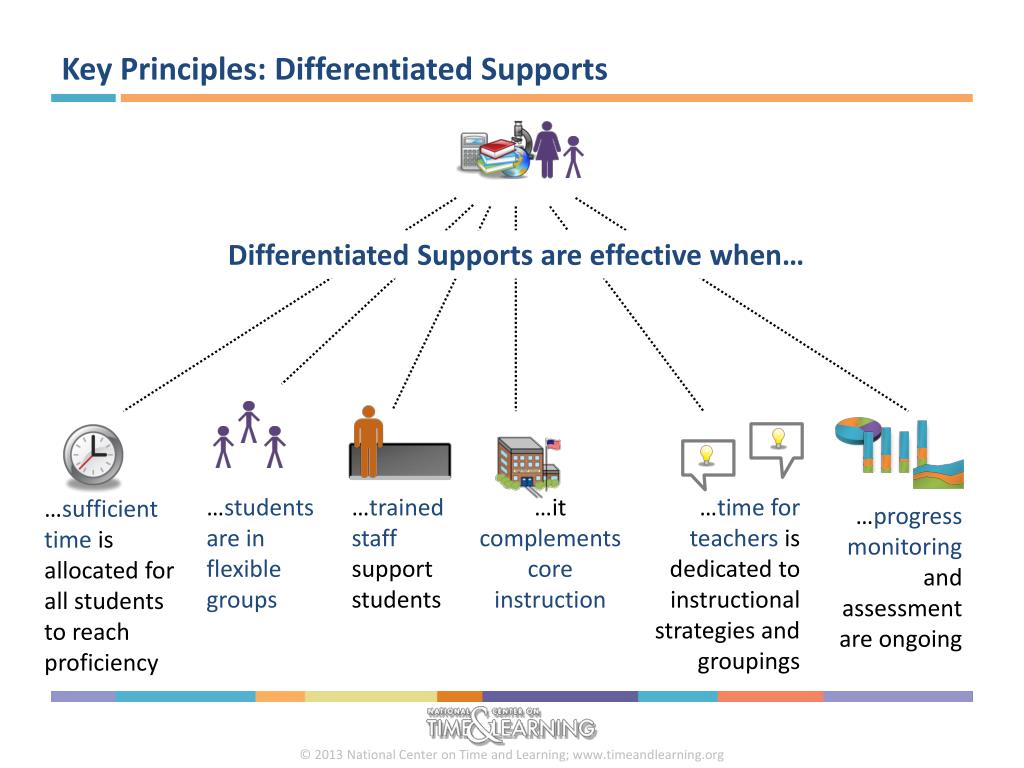 Key Principles: Differentiated Supports

Differentiated Supports are effective when…

…sufficient time is allocated for all students to reach proficiency

…students are in flexible groups

…trained staff support students

…it complements core instruction

…time for teachers is dedicated to instructional strategies and groupings

…progress monitoring and assessment are ongoing

NATIONAL CENTER ON TIME & LEARNING

© 2013 National Center on Time and Learning; www.timeandlearning.org